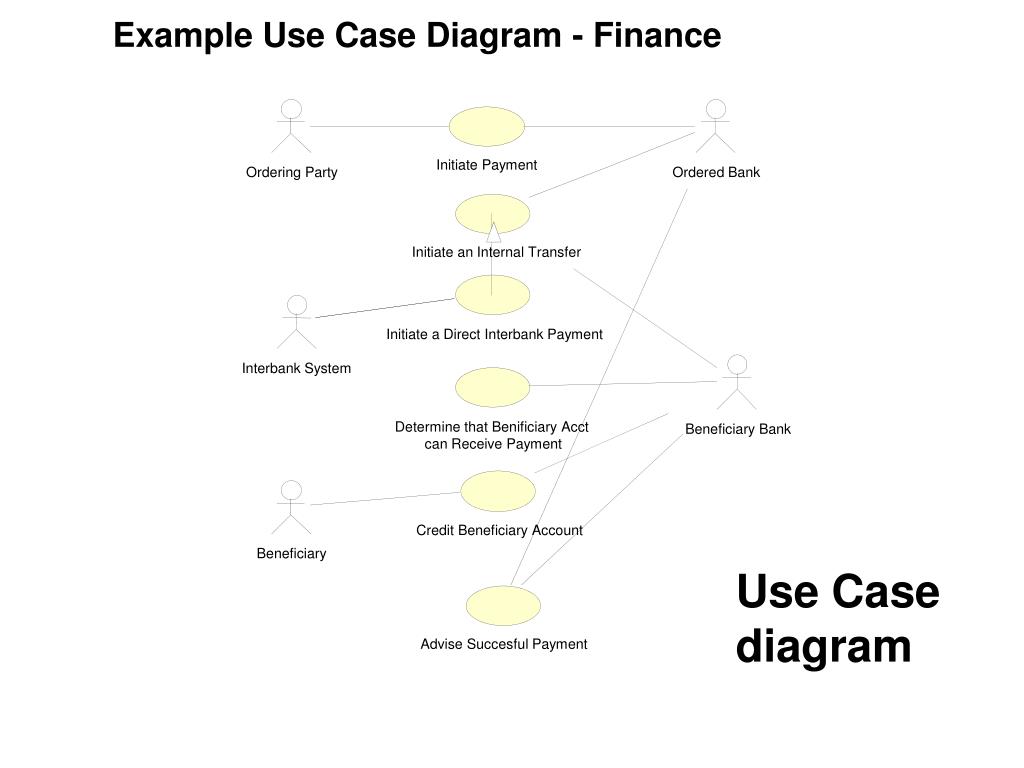 Example Use Case Diagram - Finance

Ordering Party

Initiate Payment

Ordered Bank

Initiate an Internal Transfer

Initiate a Direct Interbank Payment

Interbank System

Determine that Benificiary Acct can Receive Payment

Beneficiary Bank

Credit Beneficiary Account

Beneficiary

Advise Succesful Payment

Use Case diagram